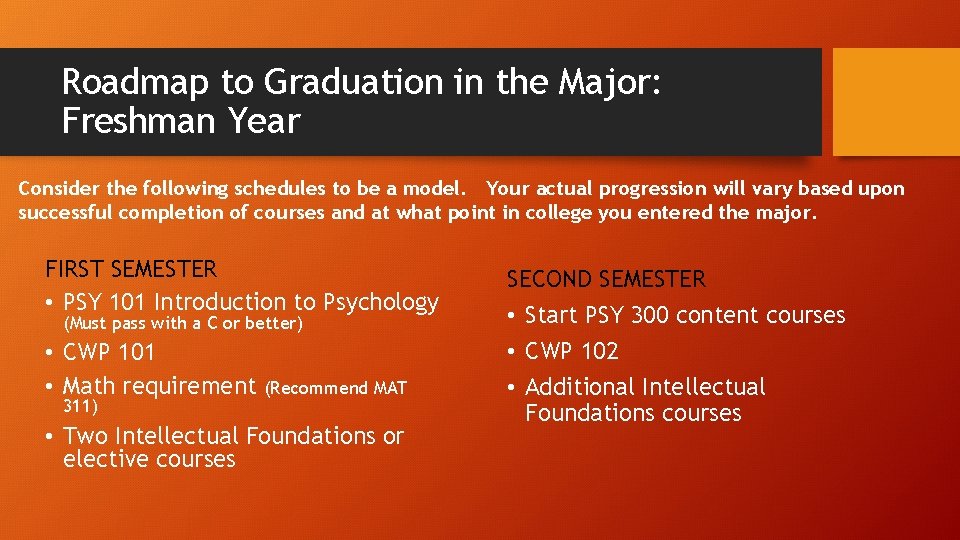 Roadmap to Graduation in the Major: Freshman Year

Consider the following schedules to be a model. Your actual progression will vary based upon successful completion of courses and at what point in college you entered the major.

FIRST SEMESTER
• PSY 101 Introduction to Psychology (Must pass with a C or better)
• CWP 101
• Math requirement (Recommend MAT 311)
• Two Intellectual Foundations or elective courses

SECOND SEMESTER
• Start PSY 300 content courses
• CWP 102
• Additional Intellectual Foundations courses